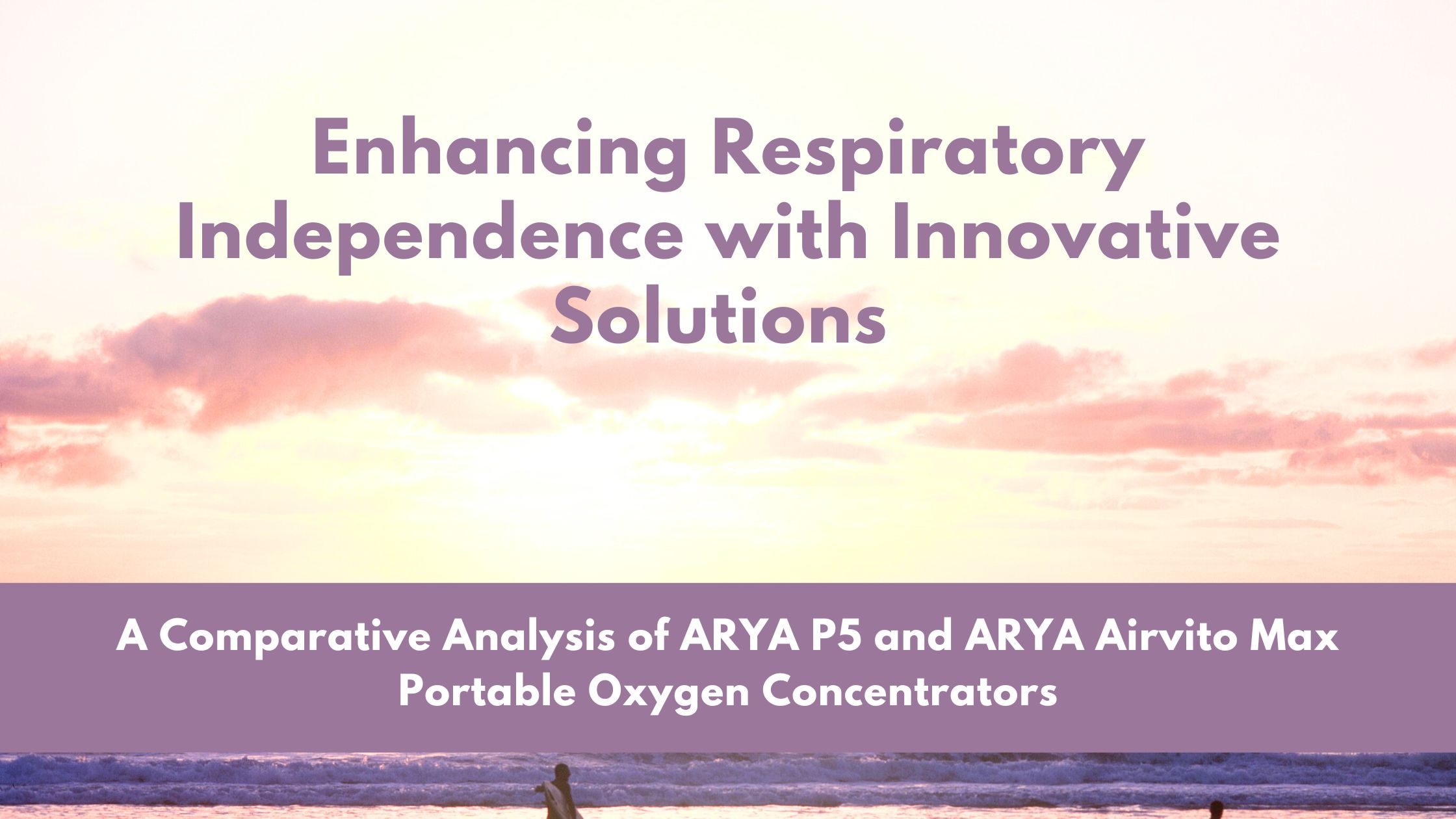 Enhancing Respiratory Independence with Innovative Solutions

A Comparative Analysis of ARYA P5 and ARYA Airvito Max Portable Oxygen Concentrators